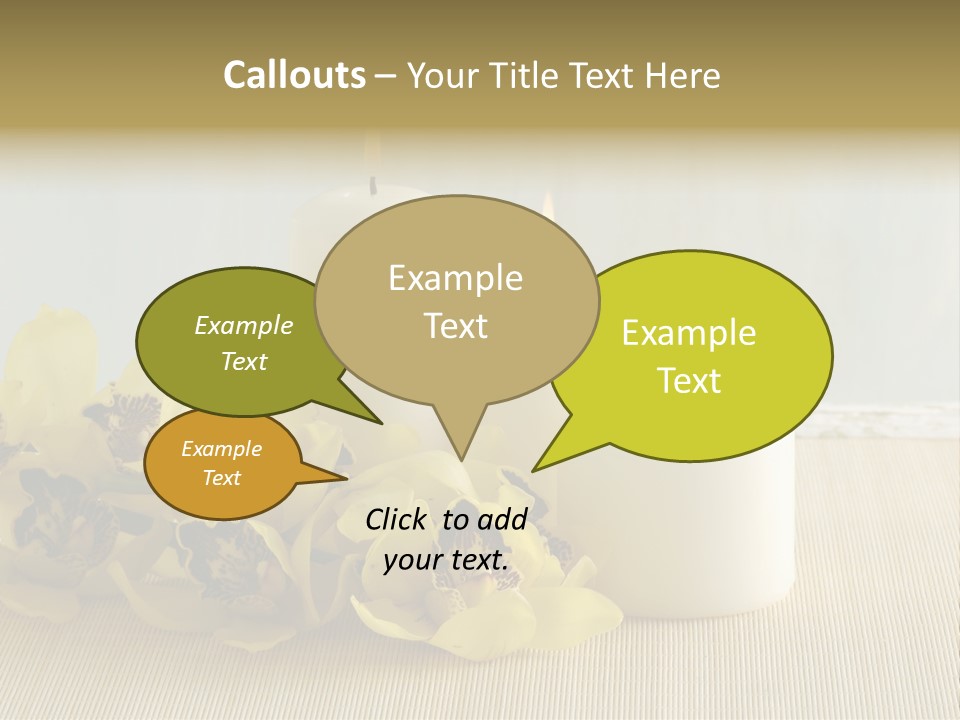 Callouts – Your Title Text Here

Example Text

Example Text

Example Text

Example Text

Click to add your text.